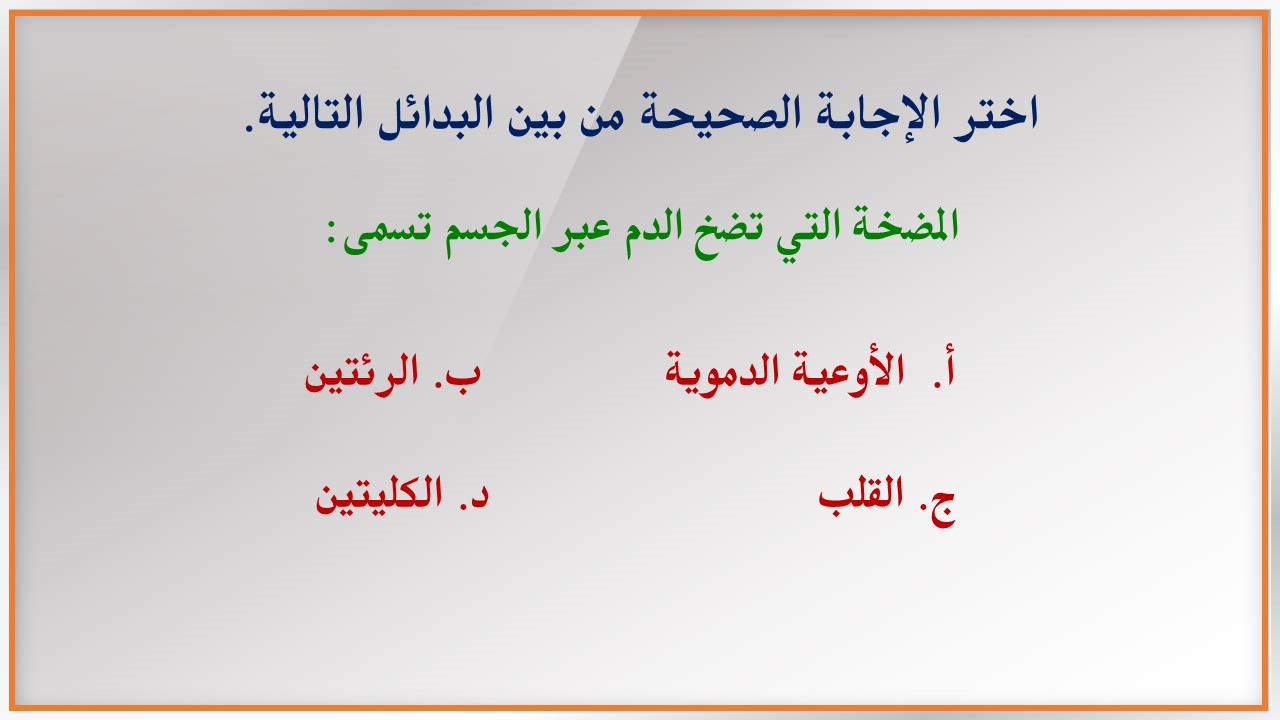 اختر الإجابة الصحيحة من بين البدائل التالية.

المضخة التي تضخ الدم عبر الجسم تسمى:

أ. الأوعية الدموية
ب. الرئتين

ج. القلب
د. الكليتين